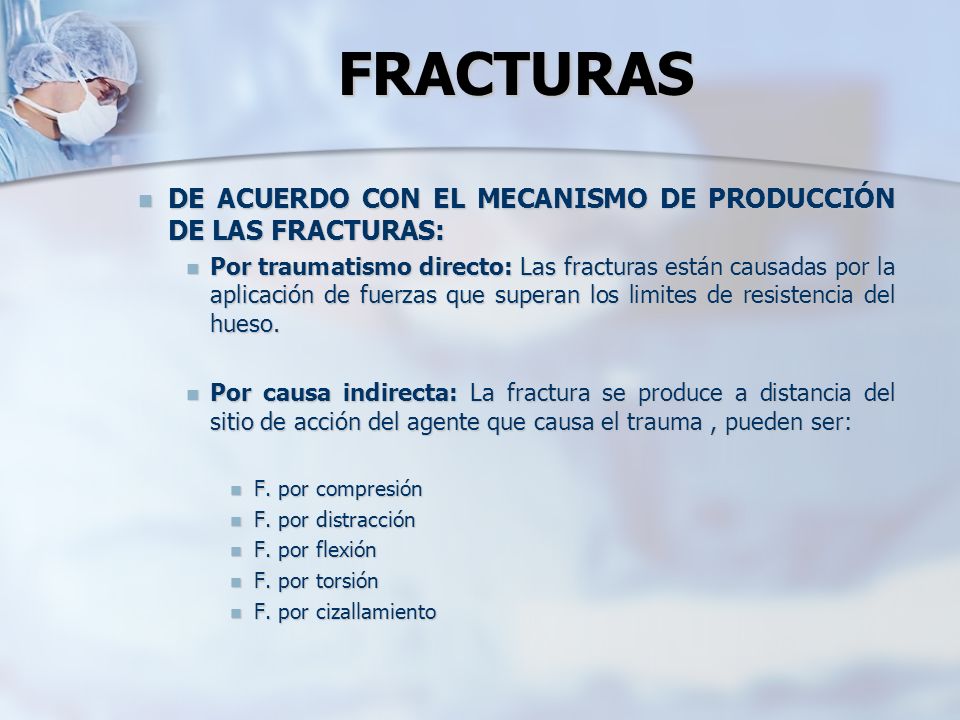 FRACTURAS

DE ACUERDO CON EL MECANISMO DE PRODUCCIÓN DE LAS FRACTURAS:

Por traumatismo directo: Las fracturas están causadas por la aplicación de fuerzas que superan los limites de resistencia del hueso.

Por causa indirecta: La fractura se produce a distancia del sitio de acción del agente que causa el trauma , pueden ser:

F. por compresión
F. por distracción
F. por flexión
F. por torsión
F. por cizallamiento